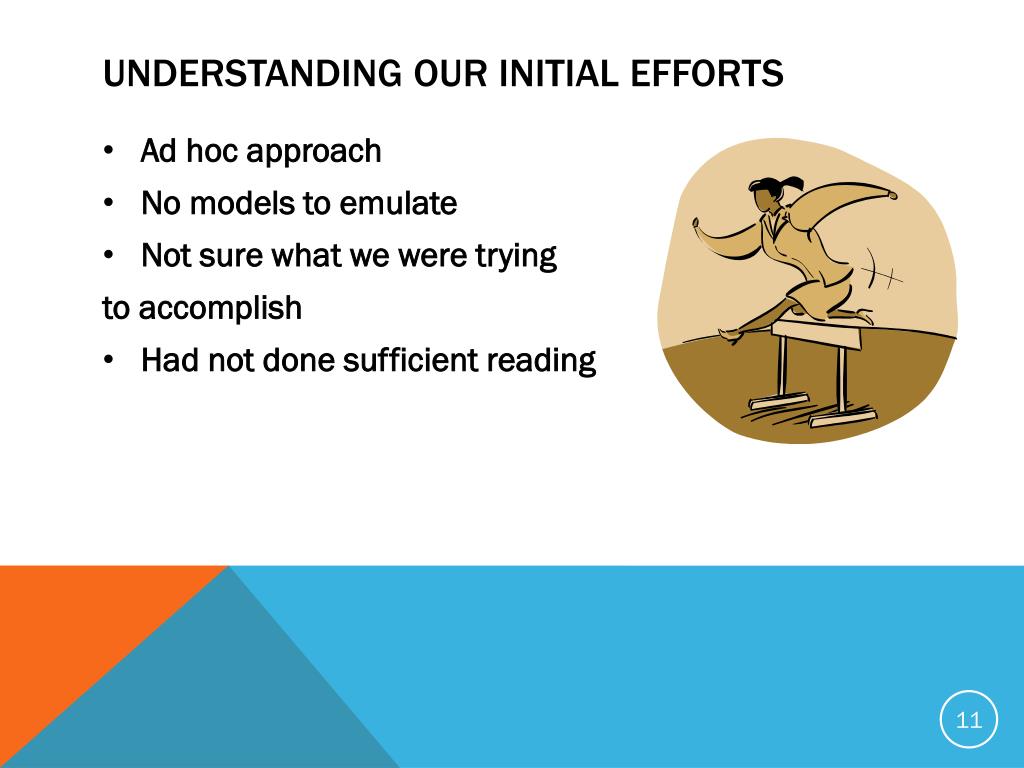 UNDERSTANDING OUR INITIAL EFFORTS

• Ad hoc approach
• No models to emulate
• Not sure what we were trying
to accomplish
• Had not done sufficient reading

11